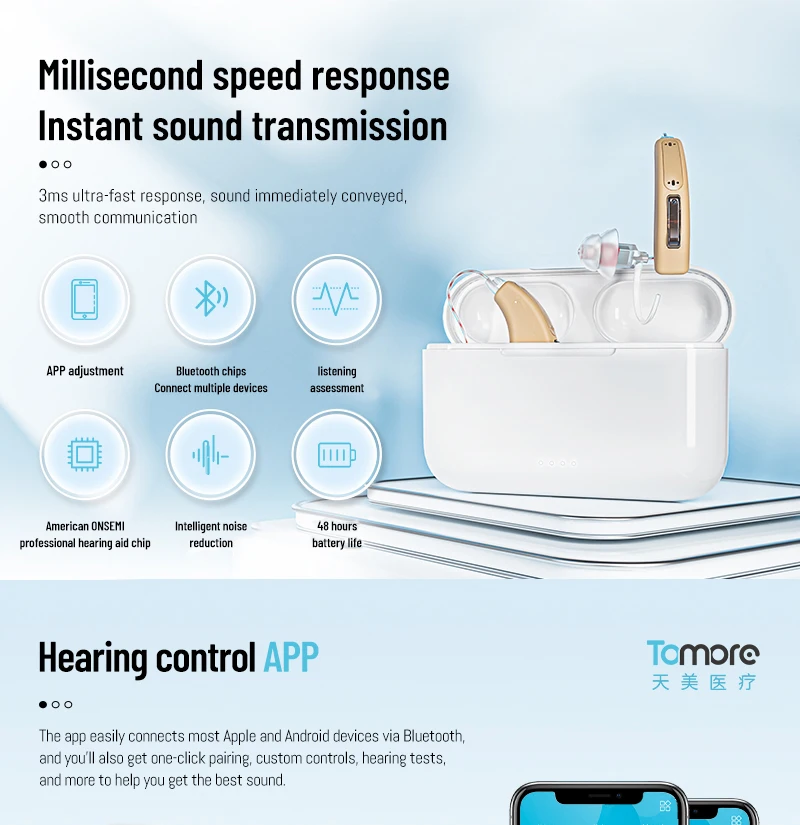 Millisecond speed response
Instant sound transmission

3ms ultra-fast response, sound immediately conveyed, smooth communication

APP adjustment

Bluetooth chips
Connect multiple devices

listening
assessment

American ONSEMI
professional hearing aid chip

Intelligent noise
reduction

48 hours
battery life

Hearing control APP

Tomore
天美医疗

The app easily connects most Apple and Android devices via Bluetooth, and you'll also get one-click pairing, custom controls, hearing tests, and more to help you get the best sound.